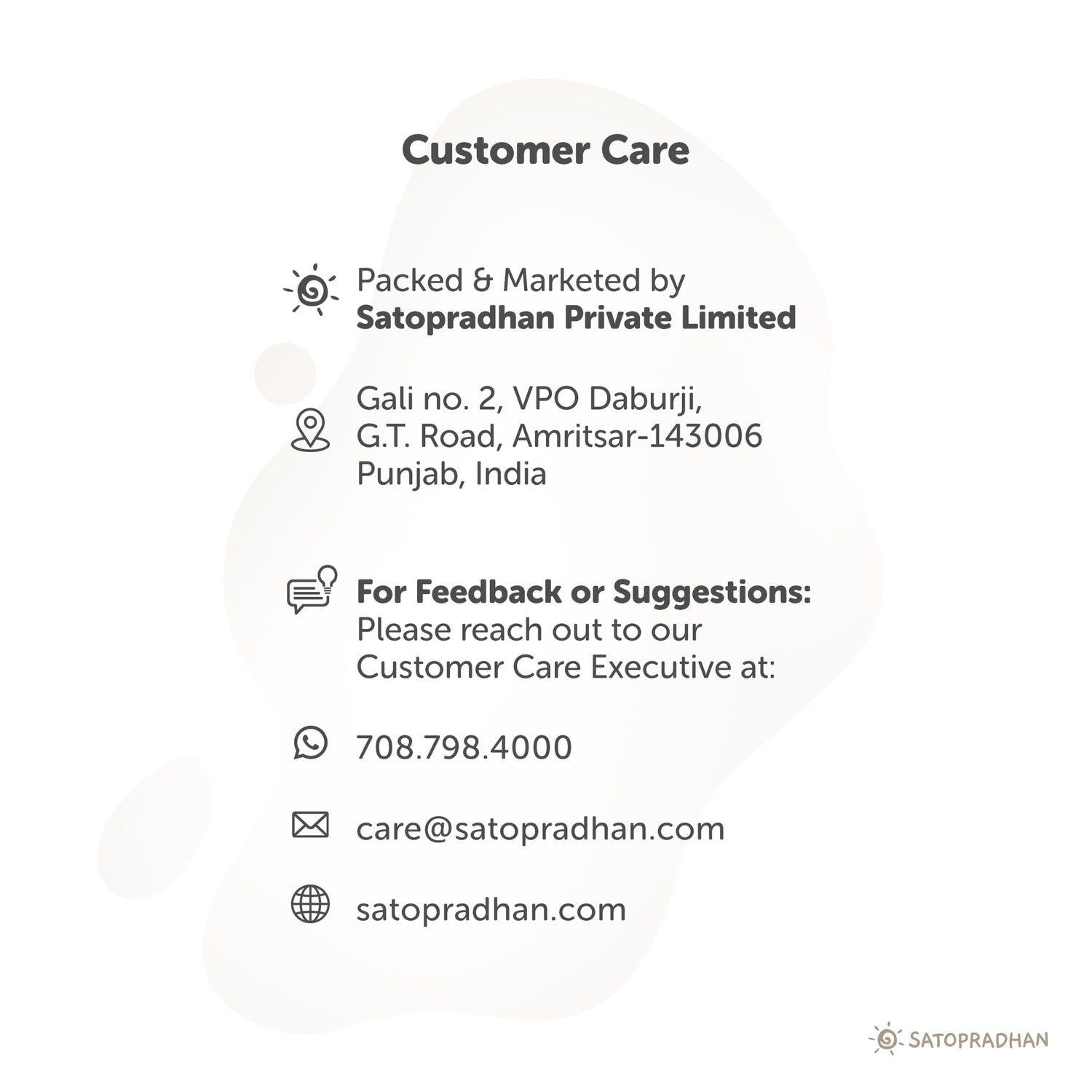 Customer Care

Packed & Marketed by
Satopradhan Private Limited

Gali no. 2, VPO Daburji,
G.T. Road, Amritsar-143006
Punjab, India

For Feedback or Suggestions:
Please reach out to our
Customer Care Executive at:

708.798.4000

care@satopradhan.com

satopradhan.com

SATOPRADHAN